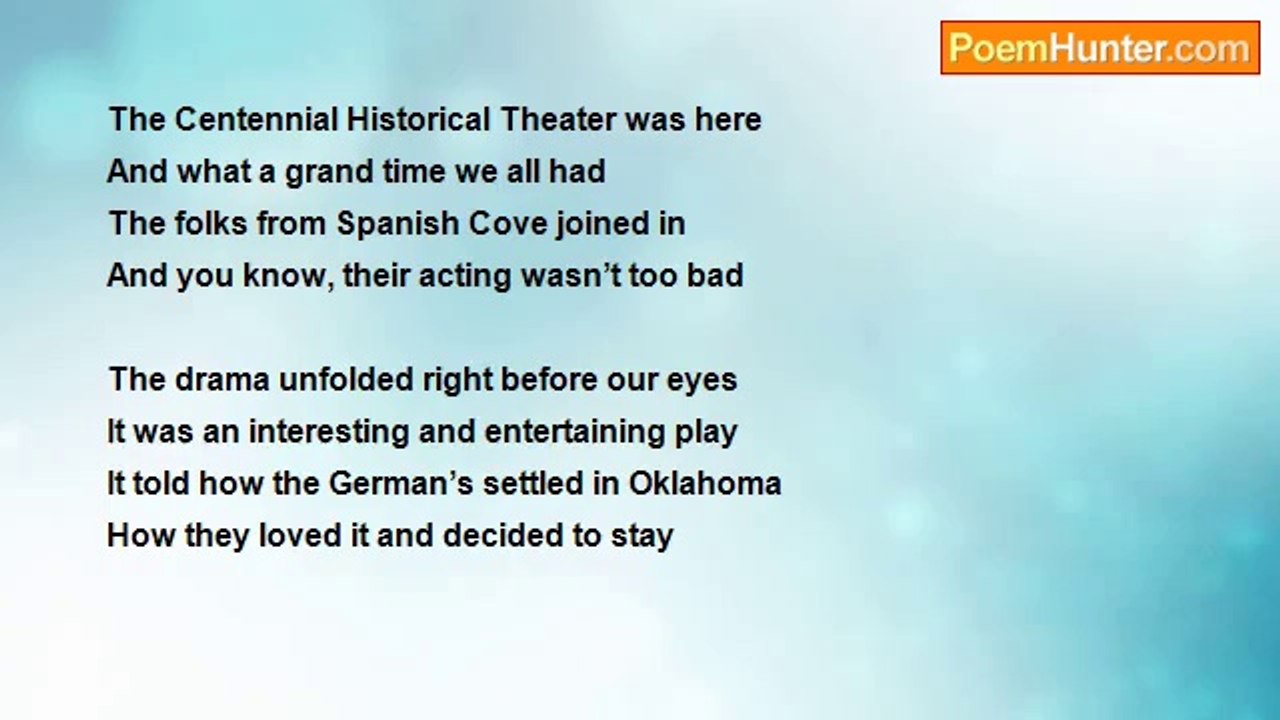 PoemHunter.com

The Centennial Historical Theater was here
And what a grand time we all had
The folks from Spanish Cove joined in
And you know, their acting wasn't too bad

The drama unfolded right before our eyes
It was an interesting and entertaining play
It told how the German's settled in Oklahoma
How they loved it and decided to stay